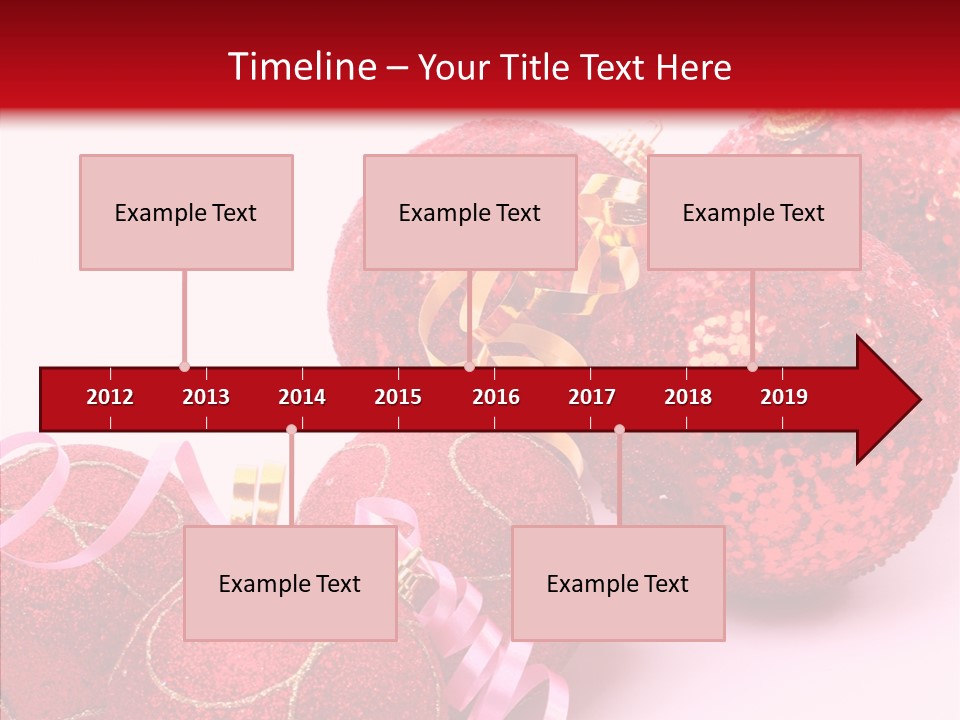 Timeline – Your Title Text Here

Example Text

Example Text

Example Text

2012 2013 2014 2015 2016 2017 2018 2019

Example Text

Example Text